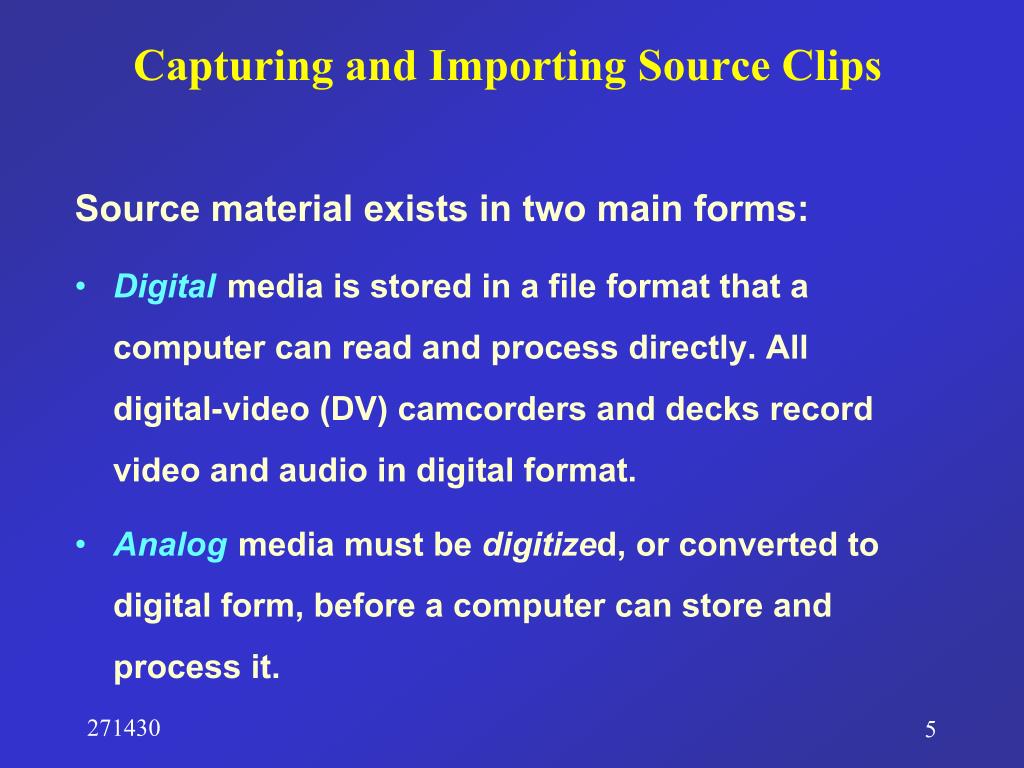 Capturing and Importing Source Clips

Source material exists in two main forms:

• Digital media is stored in a file format that a computer can read and process directly. All digital-video (DV) camcorders and decks record video and audio in digital format.

• Analog media must be digitized, or converted to digital form, before a computer can store and process it.

271430

5